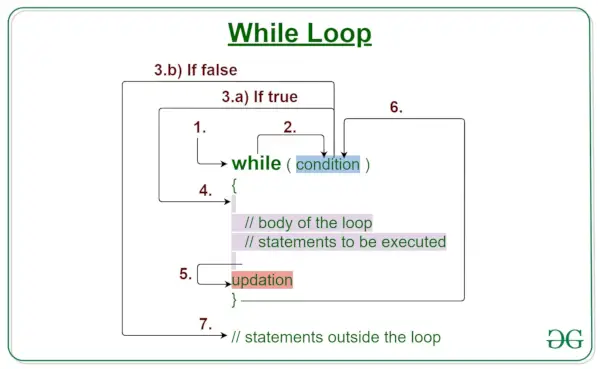 While Loop

3.b) If false

3.a) If true

6.

1.

2.

while ( condition )

4.

{

// body of the loop
// statements to be executed

5.

updation

}

7.

// statements outside the loop

ƎG